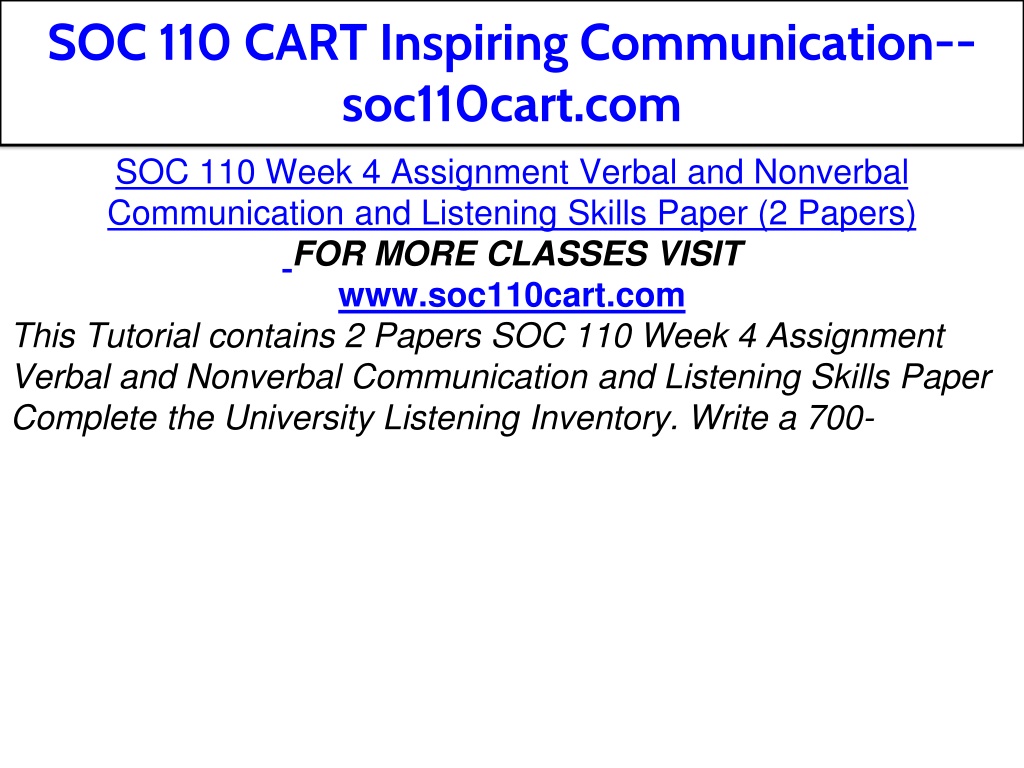 SOC 110 CART Inspiring Communication--soc110cart.com

SOC 110 Week 4 Assignment Verbal and Nonverbal Communication and Listening Skills Paper (2 Papers)
FOR MORE CLASSES VISIT
www.soc110cart.com
This Tutorial contains 2 Papers SOC 110 Week 4 Assignment Verbal and Nonverbal Communication and Listening Skills Paper Complete the University Listening Inventory. Write a 700-